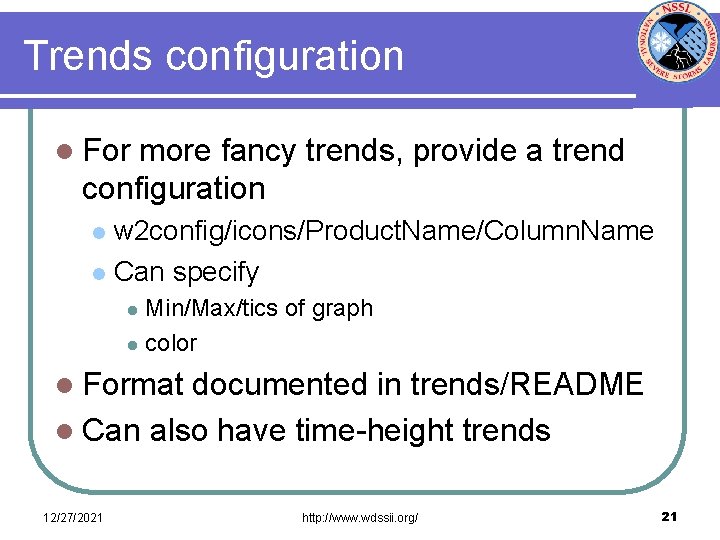 Trends configuration

NSSL
NATIONAL SEVERE STORMS LABORATORY

For more fancy trends, provide a trend configuration

w2config/icons/ProductName/ColumnName

Can specify

Min/Max/tics of graph

color

Format documented in trends/README

Can also have time-height trends

12/27/2021

http://www.wdssii.org/

21